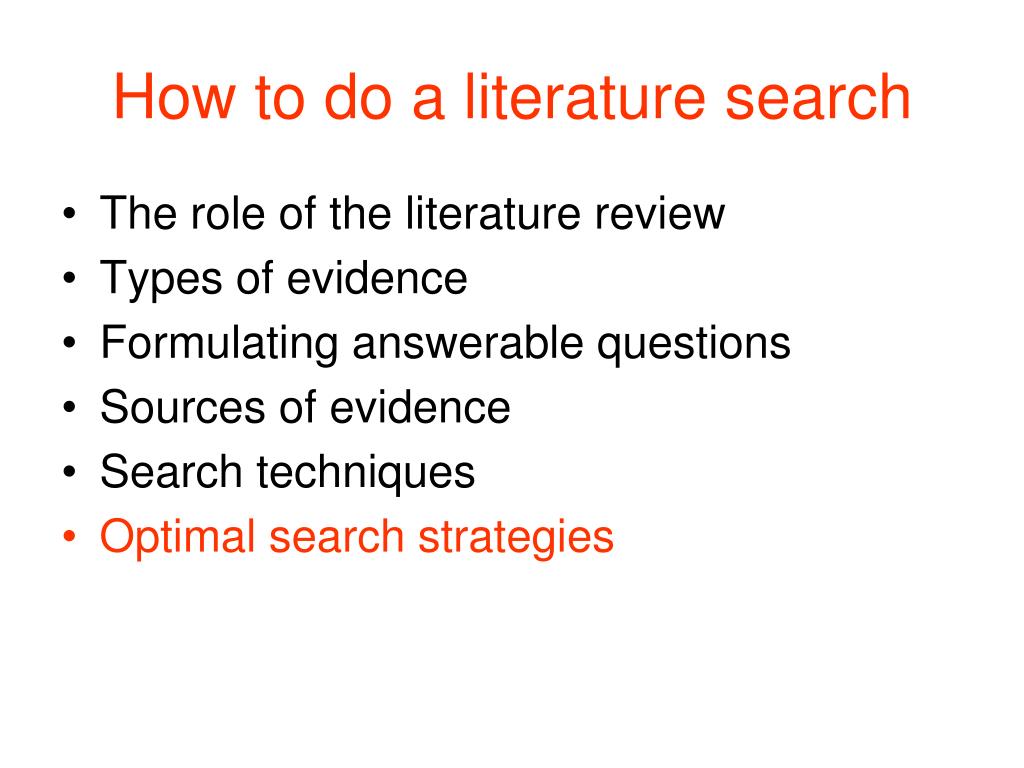 How to do a literature search

• The role of the literature review
• Types of evidence
• Formulating answerable questions
• Sources of evidence
• Search techniques
• Optimal search strategies